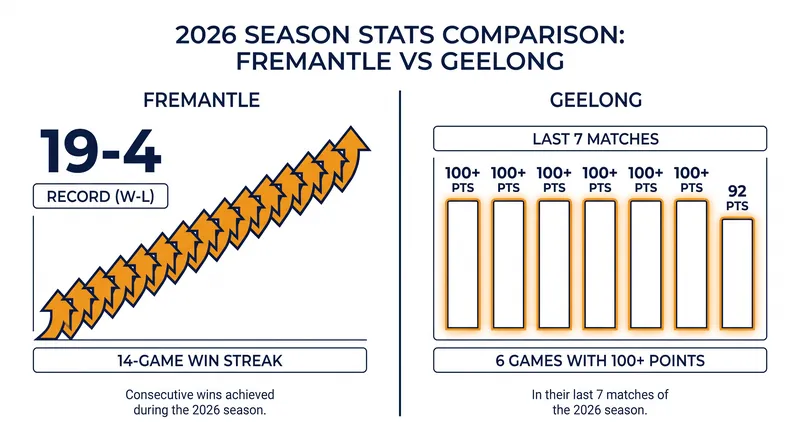 2026 SEASON STATS COMPARISON: FREMANTLE VS GEELONG

FREMANTLE

19-4

RECORD (W-L)

14-GAME WIN STREAK

Consecutive wins achieved during the 2026 season.

GEELONG

LAST 7 MATCHES

100+ PTS

100+ PTS

100+ PTS

100+ PTS

100+ PTS

100+ PTS

92 PTS

6 GAMES WITH 100+ POINTS

In their last 7 matches of the 2026 season.